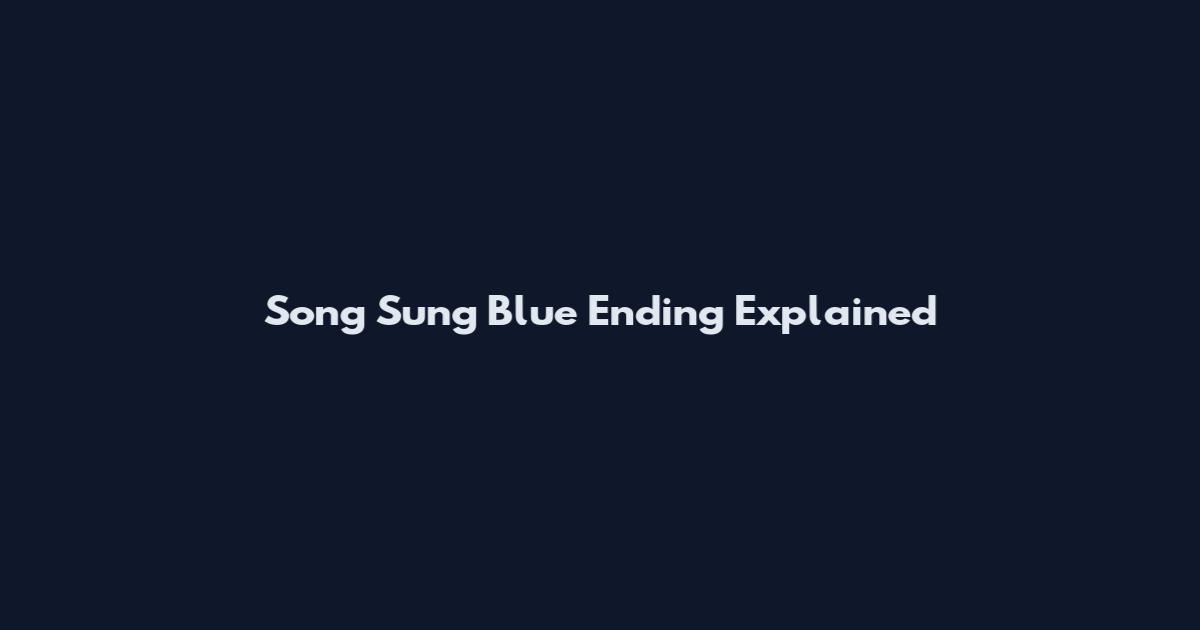 Song Sung Blue Ending Explained